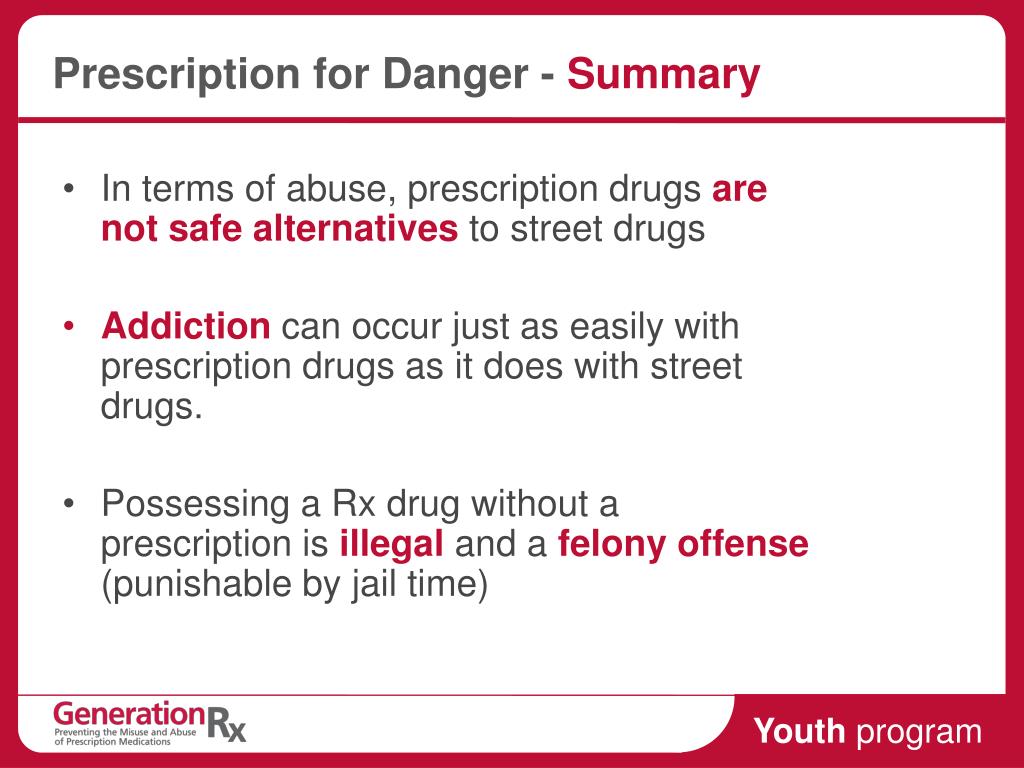 Prescription for Danger - Summary

• In terms of abuse, prescription drugs are not safe alternatives to street drugs

• Addiction can occur just as easily with prescription drugs as it does with street drugs.

• Possessing a Rx drug without a prescription is illegal and a felony offense (punishable by jail time)

GenerationRx
Preventing the Misuse and Abuse of Prescription Medications

Youth program